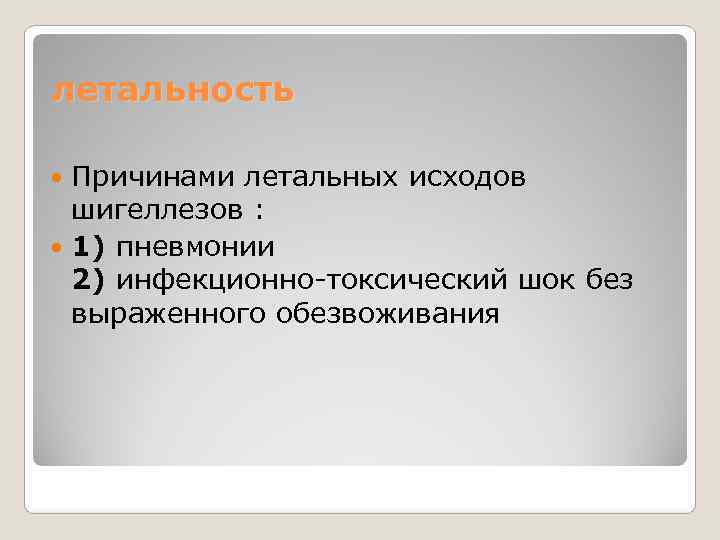 летальность

Причинами летальных исходов шигеллезов :

1) пневмонии
2) инфекционно-токсический шок без выраженного обезвоживания